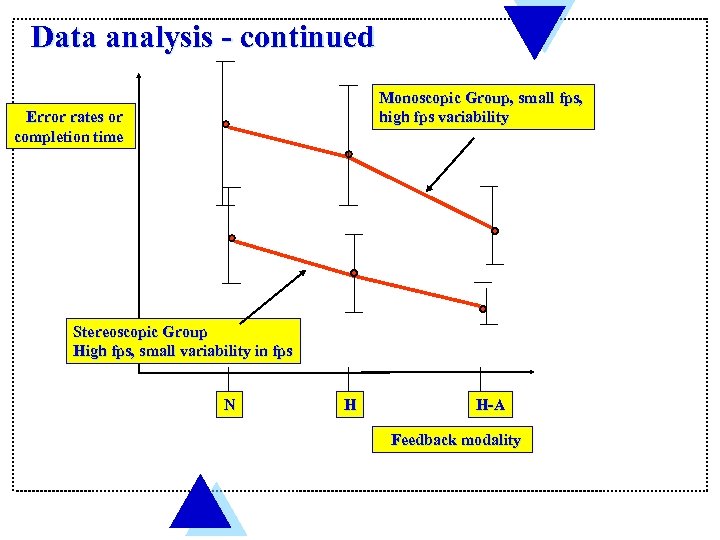 Data analysis - continued

Error rates or completion time

Monoscopic Group, small fps, high fps variability

Stereoscopic Group
High fps, small variability in fps

N

H

H-A

Feedback modality